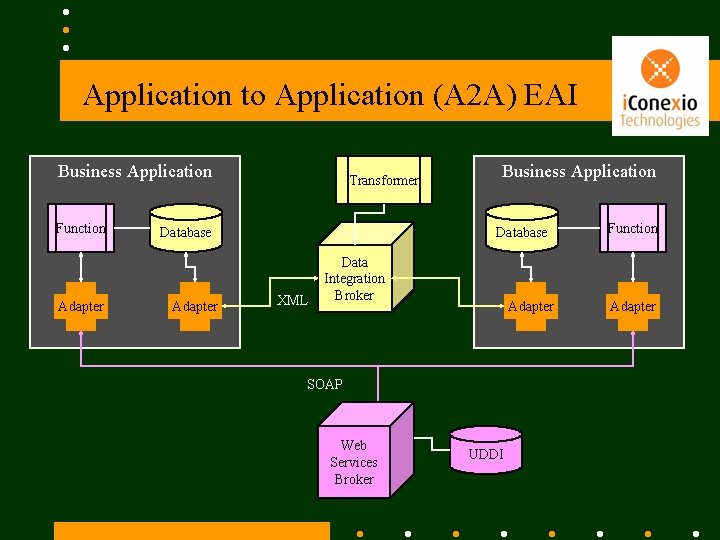 Application to Application (A2A) EAI

iConexio Technologies

Business Application

Function

Database

Adapter

Adapter

Transformer

Data Integration Broker

XML

Business Application

Database

Function

Adapter

Adapter

SOAP

Web Services Broker

UDDI